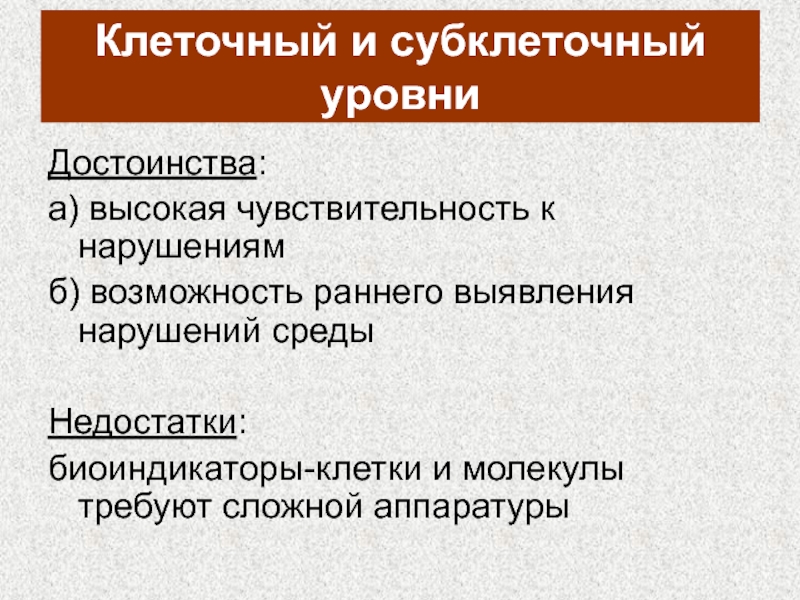 Клеточный и субклеточный уровни

Достоинства:

а) высокая чувствительность к нарушениям

б) возможность раннего выявления нарушений среды

Недостатки:

биоиндикаторы-клетки и молекулы требуют сложной аппаратуры